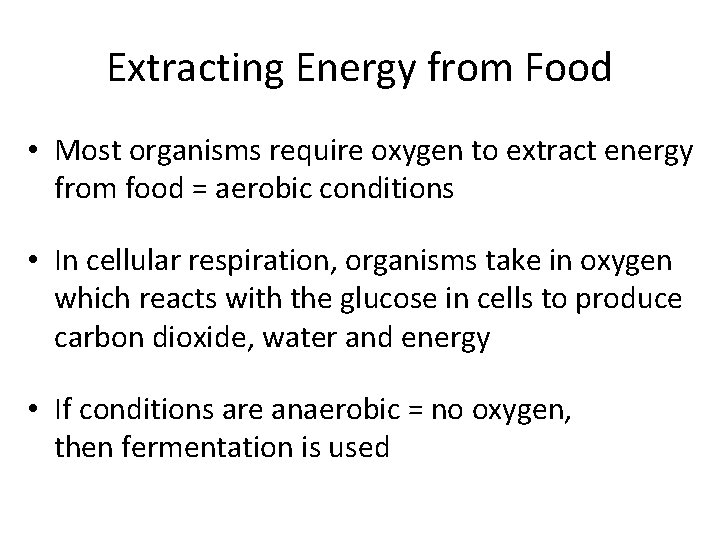 Extracting Energy from Food

• Most organisms require oxygen to extract energy from food = aerobic conditions

• In cellular respiration, organisms take in oxygen which reacts with the glucose in cells to produce carbon dioxide, water and energy

• If conditions are anaerobic = no oxygen, then fermentation is used